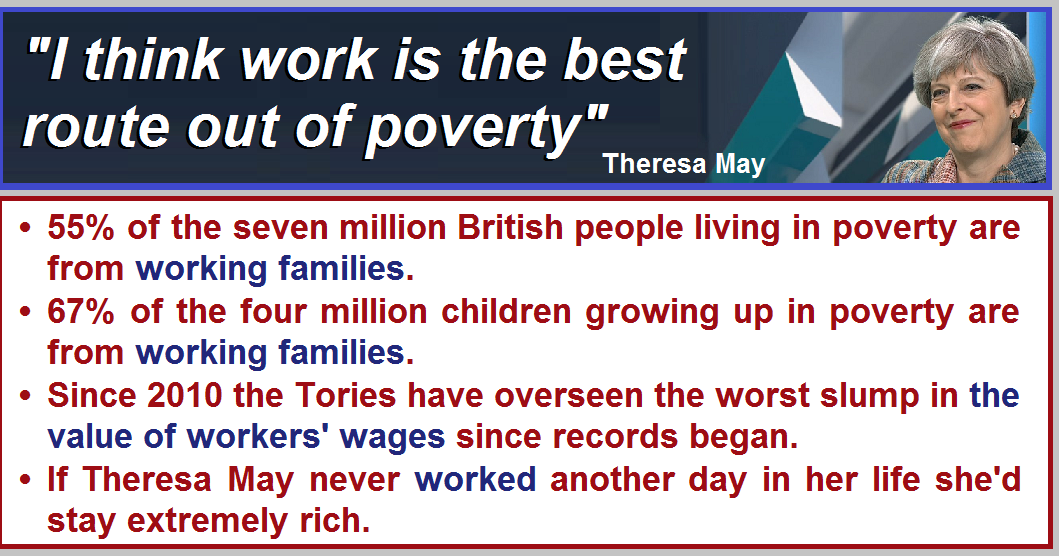 "I think work is the best route out of poverty"

Theresa May

• 55% of the seven million British people living in poverty are from working families.
• 67% of the four million children growing up in poverty are from working families.
• Since 2010 the Tories have overseen the worst slump in the value of workers' wages since records began.
• If Theresa May never worked another day in her life she'd stay extremely rich.